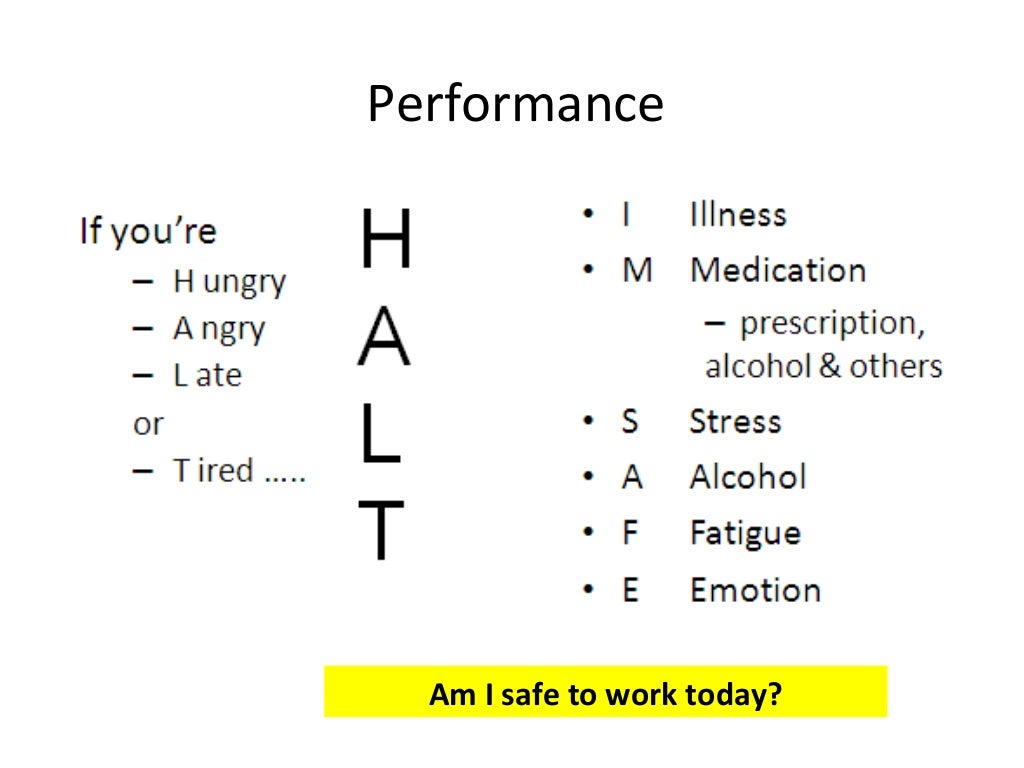 Performance

If you're
– H ungry
– A ngry
– L ate
or
– T ired …..

H
A
L
T

• I Illness
• M Medication
– prescription, alcohol & others
• S Stress
• A Alcohol
• F Fatigue
• E Emotion

Am I safe to work today?